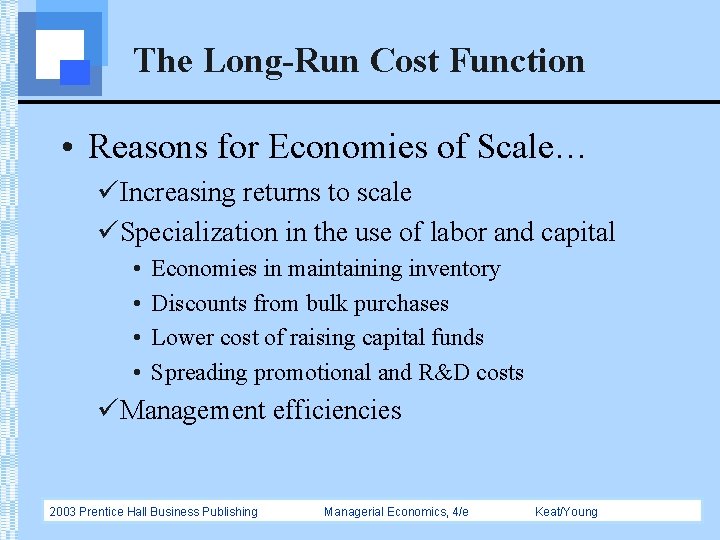 The Long-Run Cost Function

• Reasons for Economies of Scale…

✓Increasing returns to scale

✓Specialization in the use of labor and capital

• Economies in maintaining inventory
• Discounts from bulk purchases
• Lower cost of raising capital funds
• Spreading promotional and R&D costs

✓Management efficiencies

2003 Prentice Hall Business Publishing    Managerial Economics, 4/e    Keat/Young